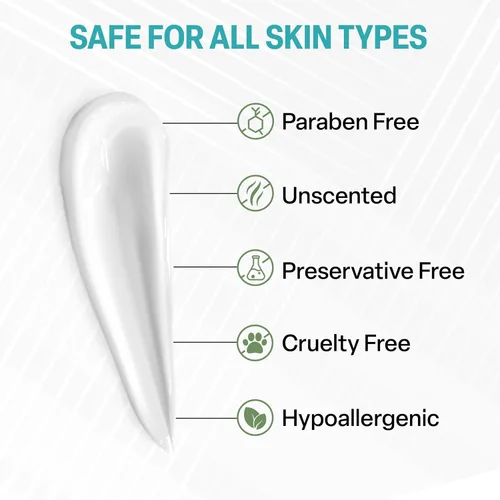 SAFE FOR ALL SKIN TYPES

Paraben Free

Unscented

Preservative Free

Cruelty Free

Hypoallergenic